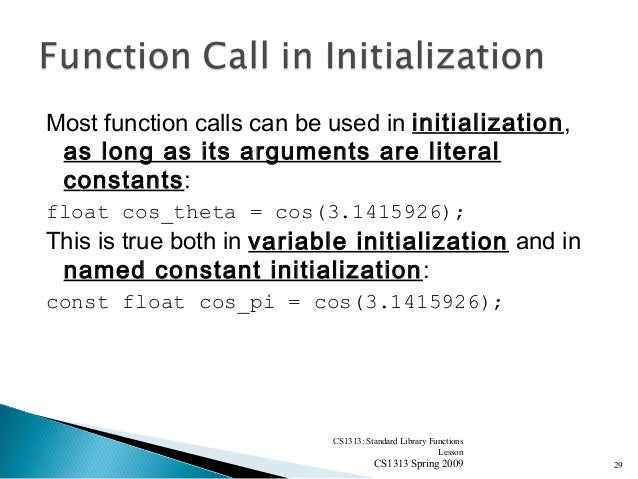 Function Call in Initialization

Most function calls can be used in initialization, as long as its arguments are literal constants:

float cos_theta = cos(3.1415926);

This is true both in variable initialization and in named constant initialization:

const float cos_pi = cos(3.1415926);

CS1313: Standard Library Functions Lesson
CS1313 Spring 2009

29